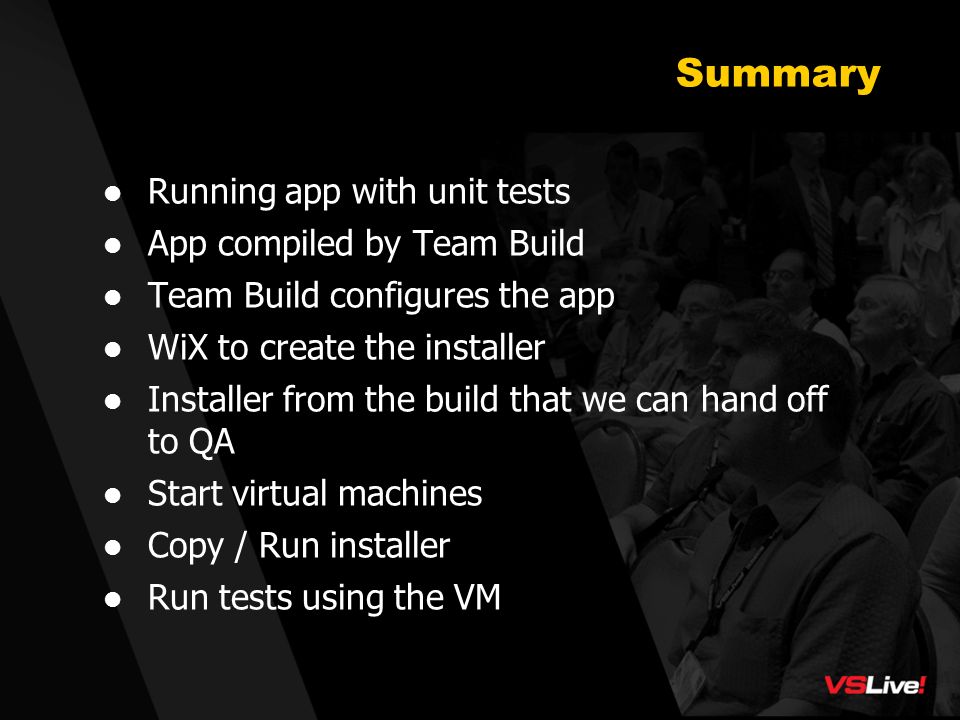 Summary

- Running app with unit tests
- App compiled by Team Build
- Team Build configures the app
- WiX to create the installer
- Installer from the build that we can hand off to QA
- Start virtual machines
- Copy / Run installer
- Run tests using the VM

VSLive!